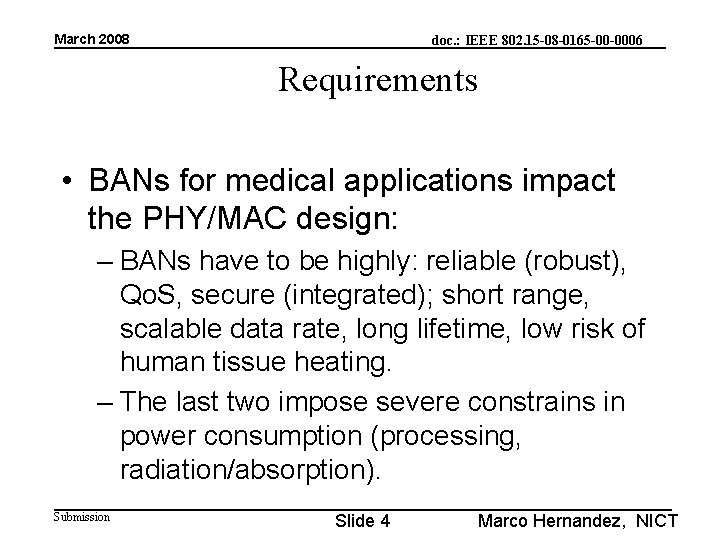 March 2008

doc.: IEEE 802.15-08-0165-00-0006

Requirements

• BANs for medical applications impact the PHY/MAC design:

– BANs have to be highly: reliable (robust), QoS, secure (integrated); short range, scalable data rate, long lifetime, low risk of human tissue heating.

– The last two impose severe constrains in power consumption (processing, radiation/absorption).

Submission

Slide 4

Marco Hernandez, NICT